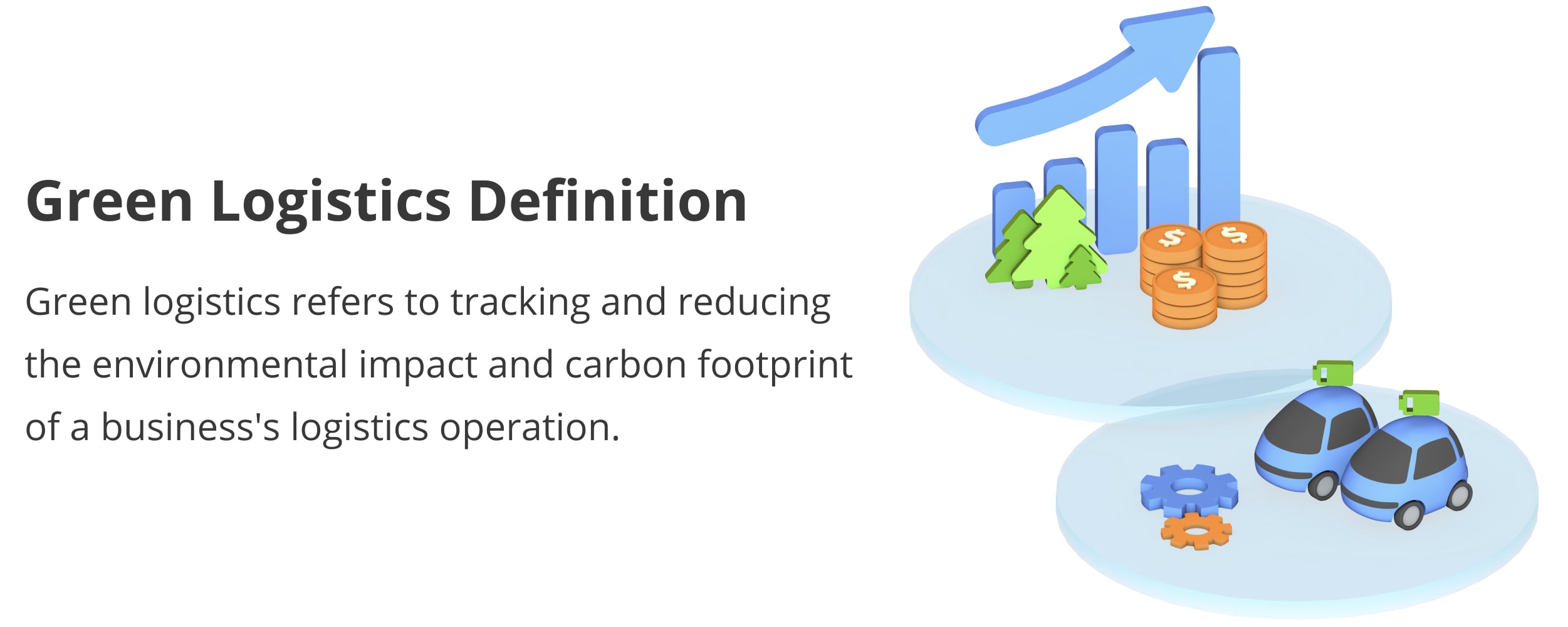 Green Logistics Definition

Green logistics refers to tracking and reducing the environmental impact and carbon footprint of a business's logistics operation.

$

$

$